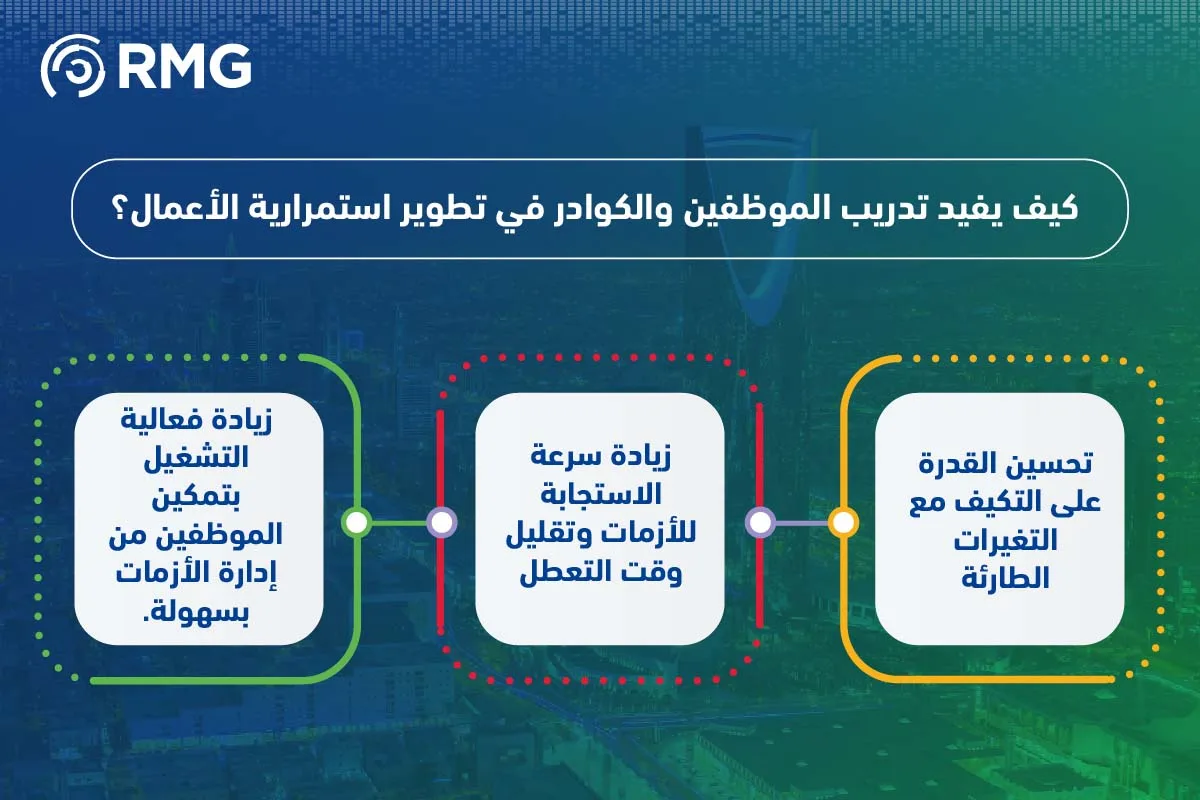 RMG

كيف يفيد تدريب الموظفين والكوادر في تطوير استمرارية الأعمال؟

تحسين القدرة على التكيف مع التغيرات الطارئة

زيادة سرعة الاستجابة للأزمات وتقليل وقت التعطل

زيادة فعالية التشغيل بتمكين الموظفين من إدارة الأزمات بسهولة.